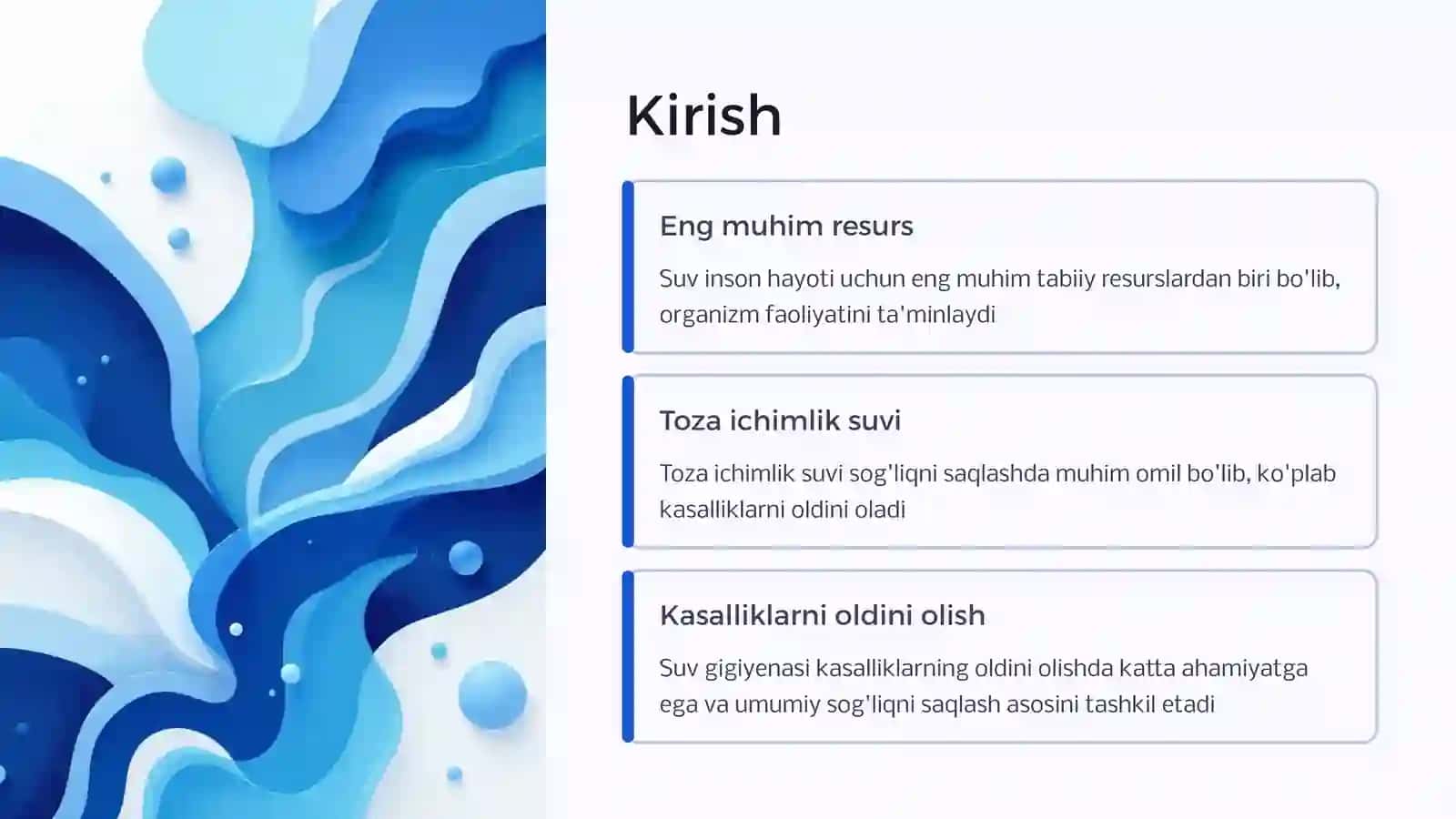 Kirish

Eng muhim resurs

Suv inson hayoti uchun eng muhim tabiiy resurslardan biri bo'lib, organizm faoliyatini ta'minlaydi

Toza ichimlik suvi

Toza ichimlik suvi sog'liqni saqlashda muhim omil bo'lib, ko'plab kasalliklarni oldini oladi

Kasalliklarni oldini olish

Suv gigiyenasi kasalliklarning oldini olishda katta ahamiyatga ega va umumiy sog'liqni saqlash asosini tashkil etadi